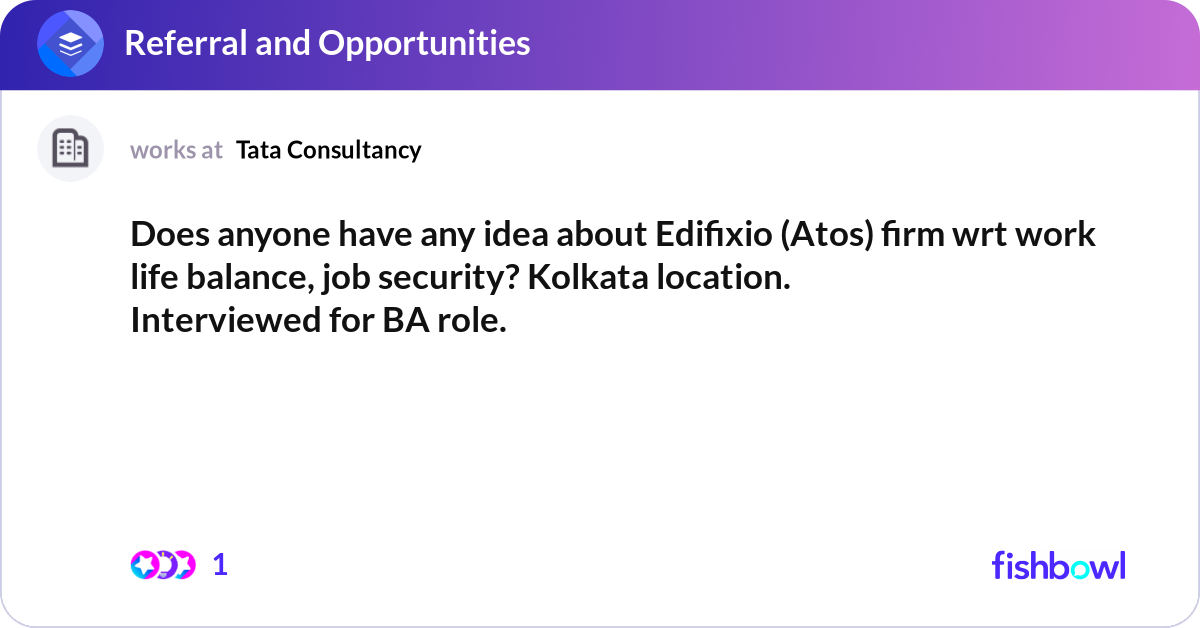 Referral and Opportunities

works at Tata Consultancy

Does anyone have any idea about Edifixio (Atos) firm wrt work life balance, job security? Kolkata location.
Interviewed for BA role.

1

fishbowl